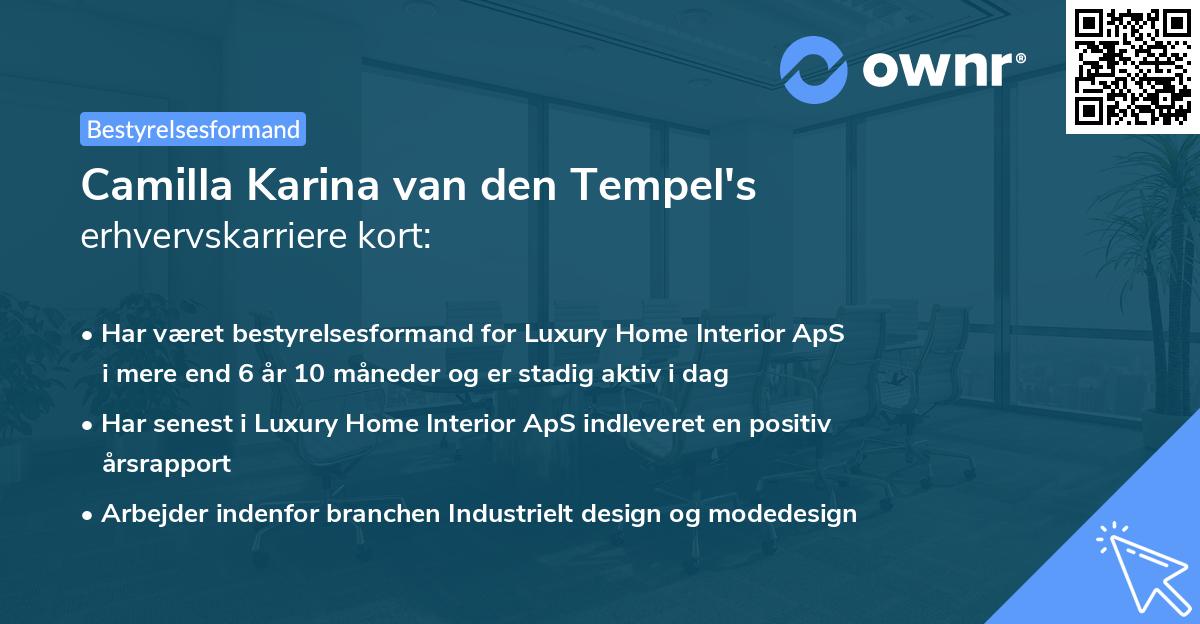 ownr®

Bestyrelsesformand

Camilla Karina van den Tempel's
erhvervskarriere kort:

• Har været bestyrelsesformand for Luxury Home Interior ApS i mere end 6 år 10 måneder og er stadig aktiv i dag

• Har senest i Luxury Home Interior ApS indleveret en positiv årsrapport

• Arbejder indenfor branchen Industrielt design og modedesign